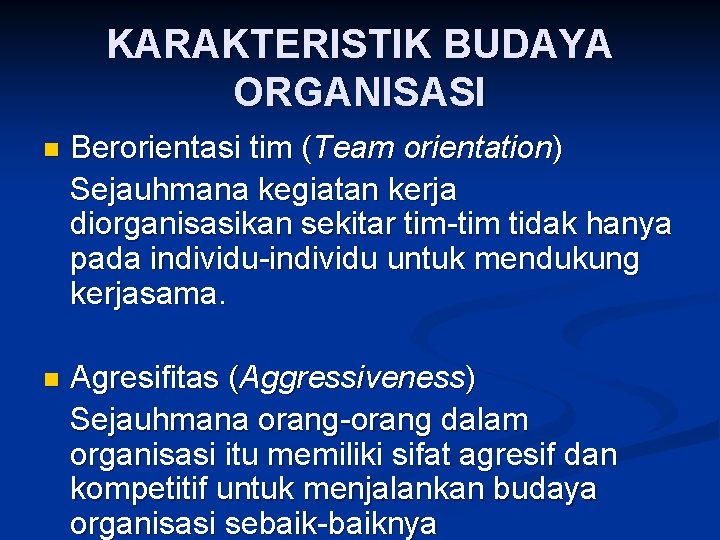 KARAKTERISTIK BUDAYA ORGANISASI

Berorientasi tim (Team orientation)
Sejauhmana kegiatan kerja diorganisasikan sekitar tim-tim tidak hanya pada individu-individu untuk mendukung kerjasama.

Agresifitas (Aggressiveness)
Sejauhmana orang-orang dalam organisasi itu memiliki sifat agresif dan kompetitif untuk menjalankan budaya organisasi sebaik-baiknya